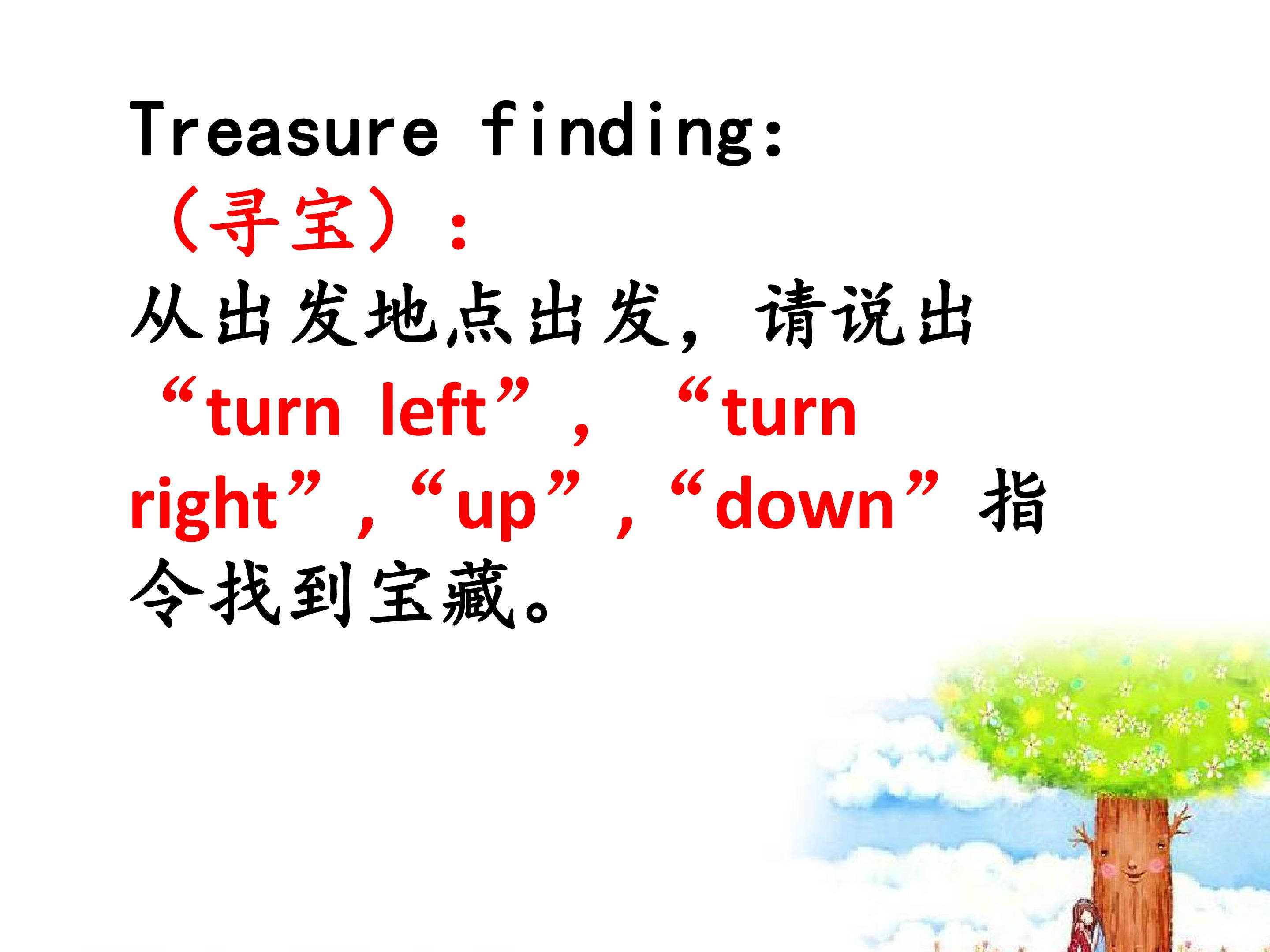 Treasure finding:
（寻宝）：
从出发地点出发，请说出“turn left”，“turn right”,“up”,“down”指令找到宝藏。